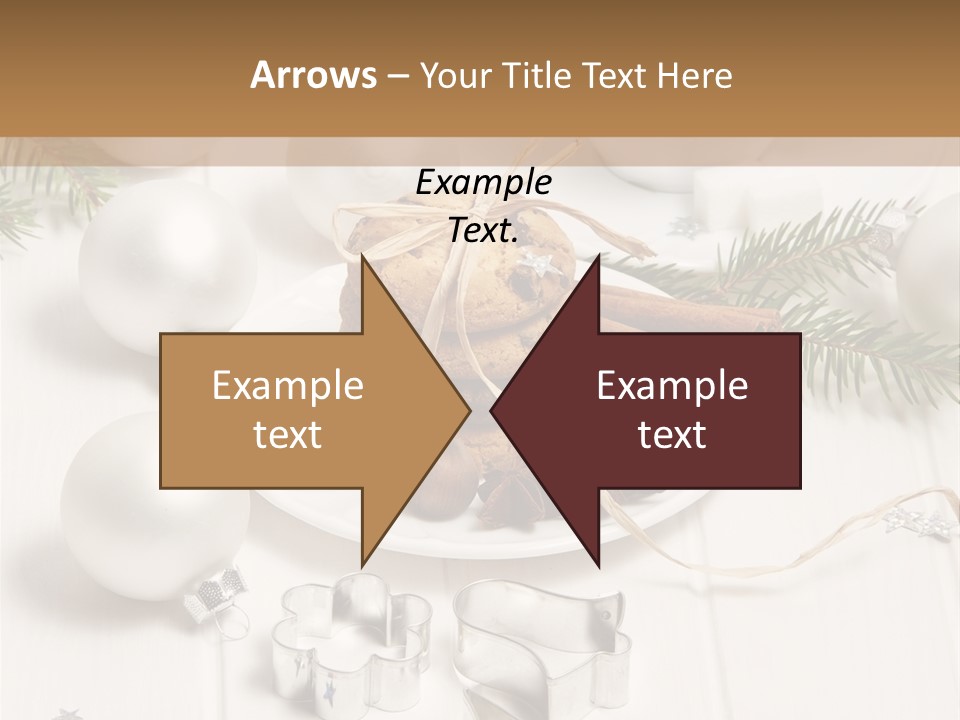 Arrows – Your Title Text Here

Example Text.

Example text

Example text